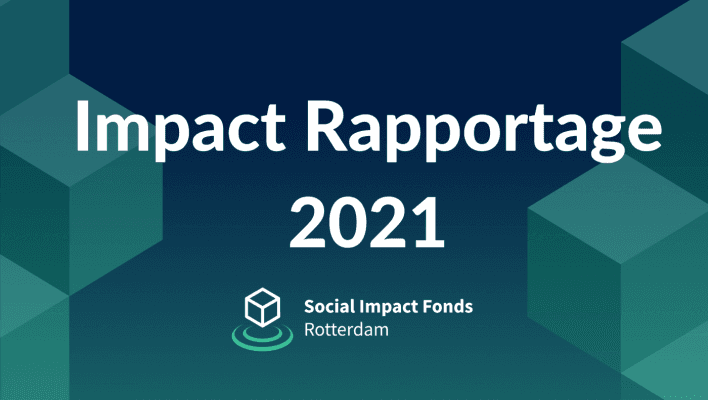 Impact Rapportage 2021

Social Impact Fonds
Rotterdam